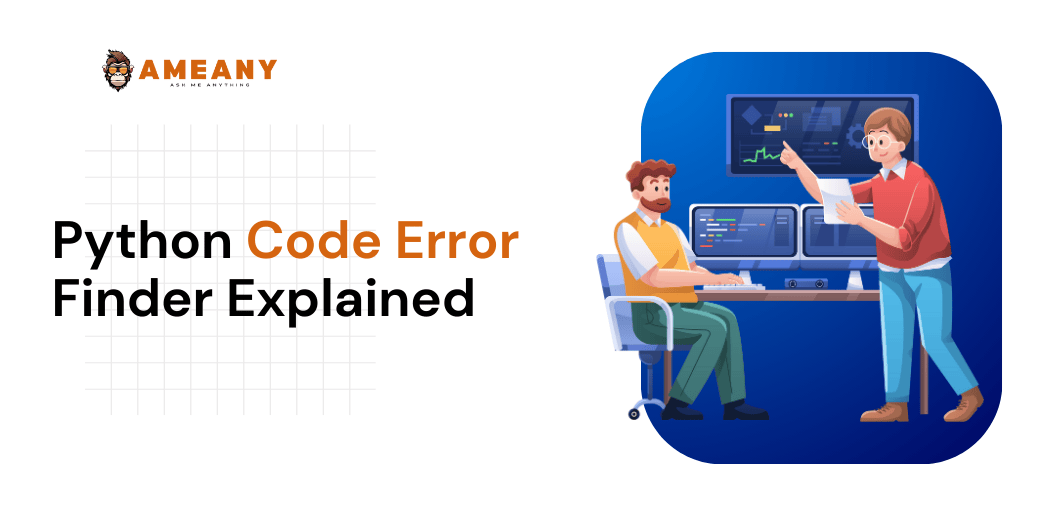 AMEANY
ASK ME ANYTHING

Python Code Error Finder Explained